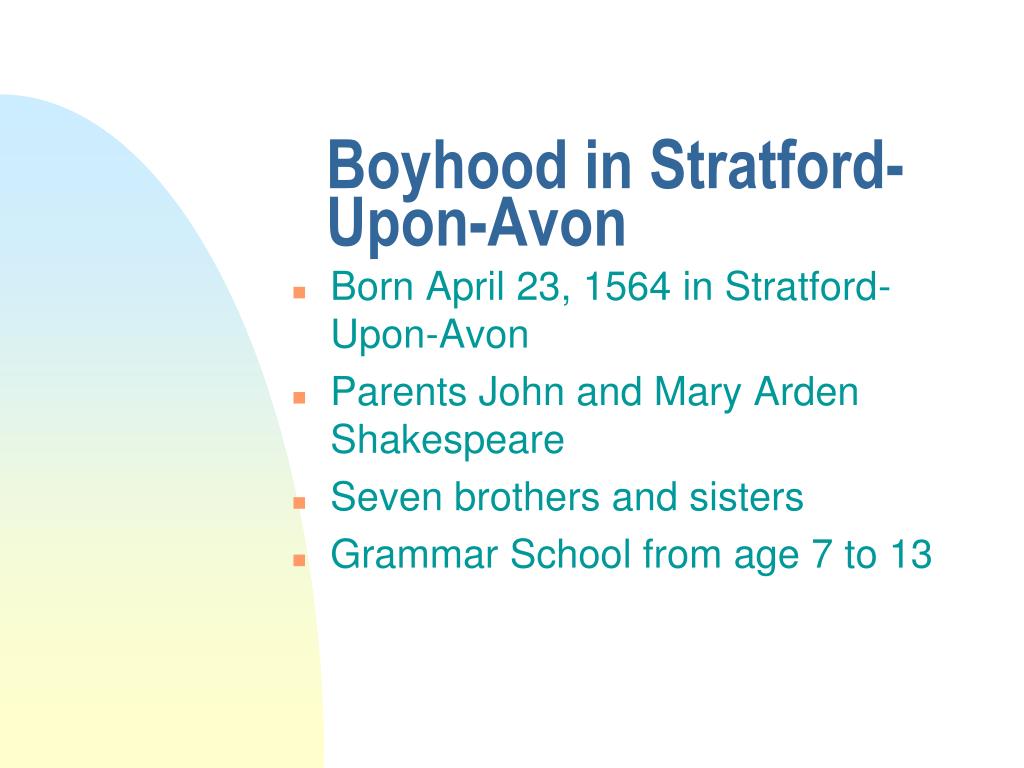 Boyhood in Stratford-Upon-Avon

- Born April 23, 1564 in Stratford-Upon-Avon
- Parents John and Mary Arden Shakespeare
- Seven brothers and sisters
- Grammar School from age 7 to 13